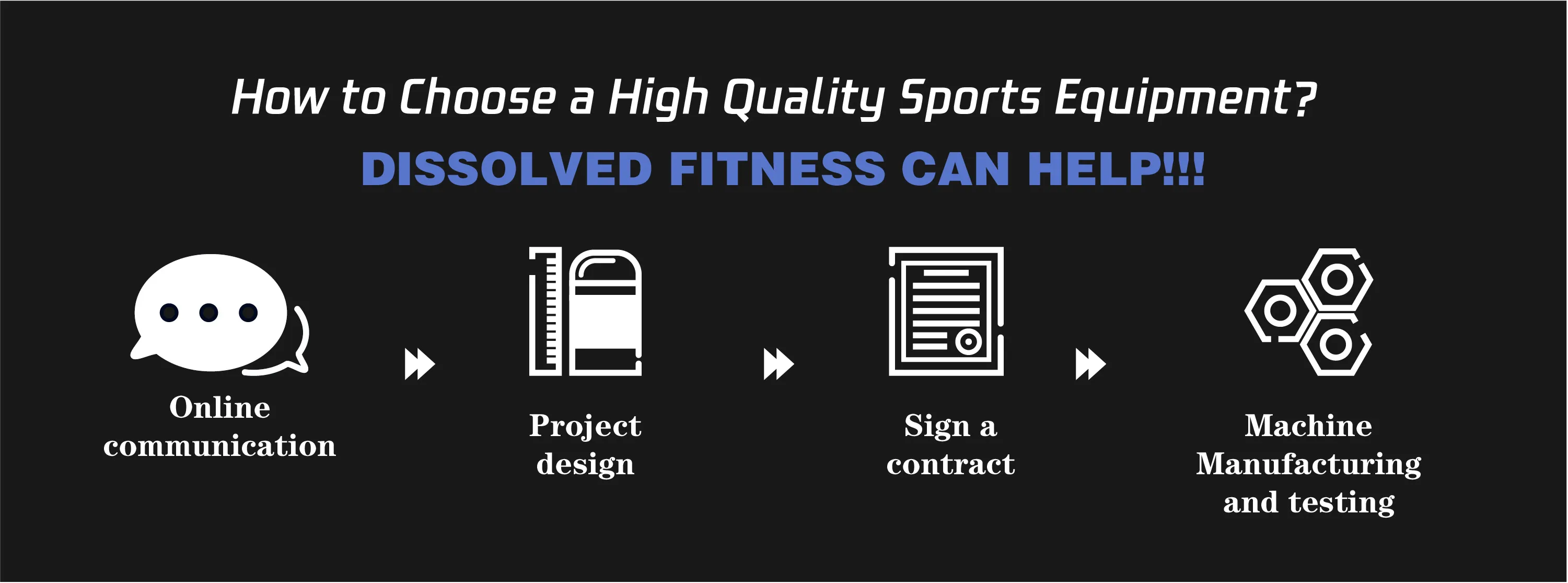 How to Choose a High Quality Sports Equipment?

DISSOLVED FITNESS CAN HELP!!!

Online communication

Project design

Sign a contract

Machine Manufacturing and testing